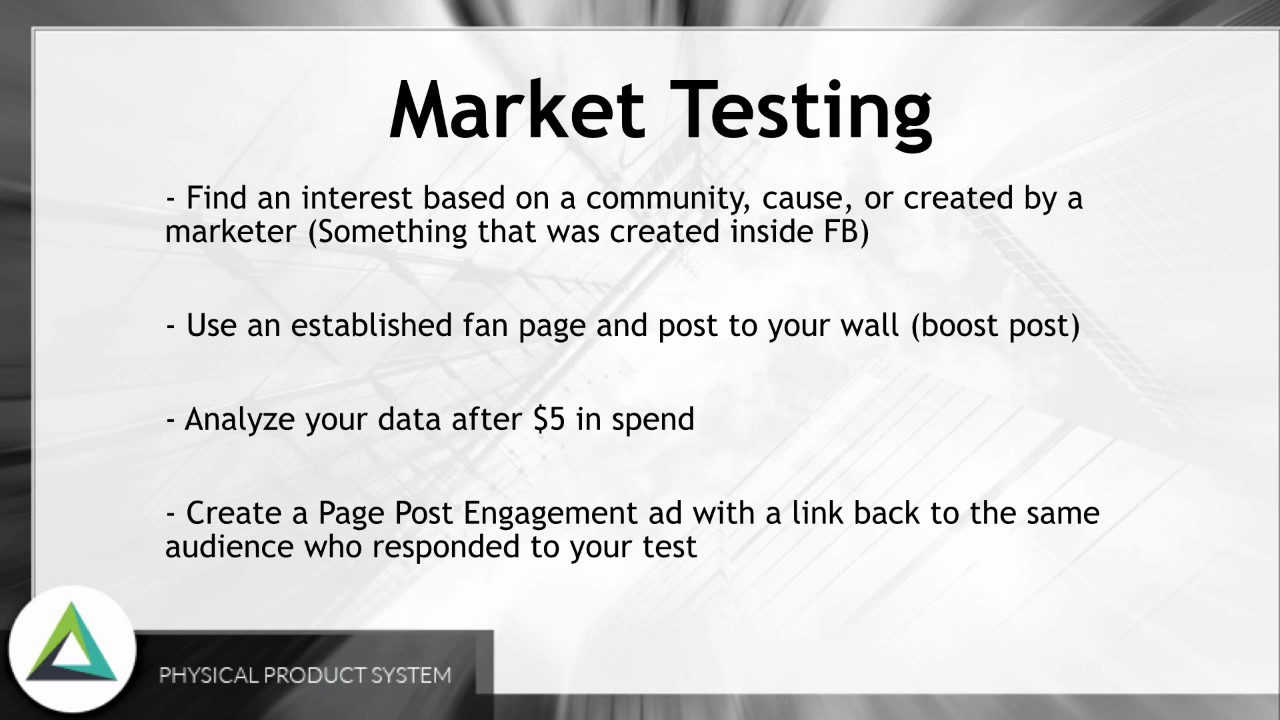 Market Testing

- Find an interest based on a community, cause, or created by a marketer (Something that was created inside FB)

- Use an established fan page and post to your wall (boost post)

- Analyze your data after \$5 in spend

- Create a Page Post Engagement ad with a link back to the same audience who responded to your test

PHYSICAL PRODUCT SYSTEM